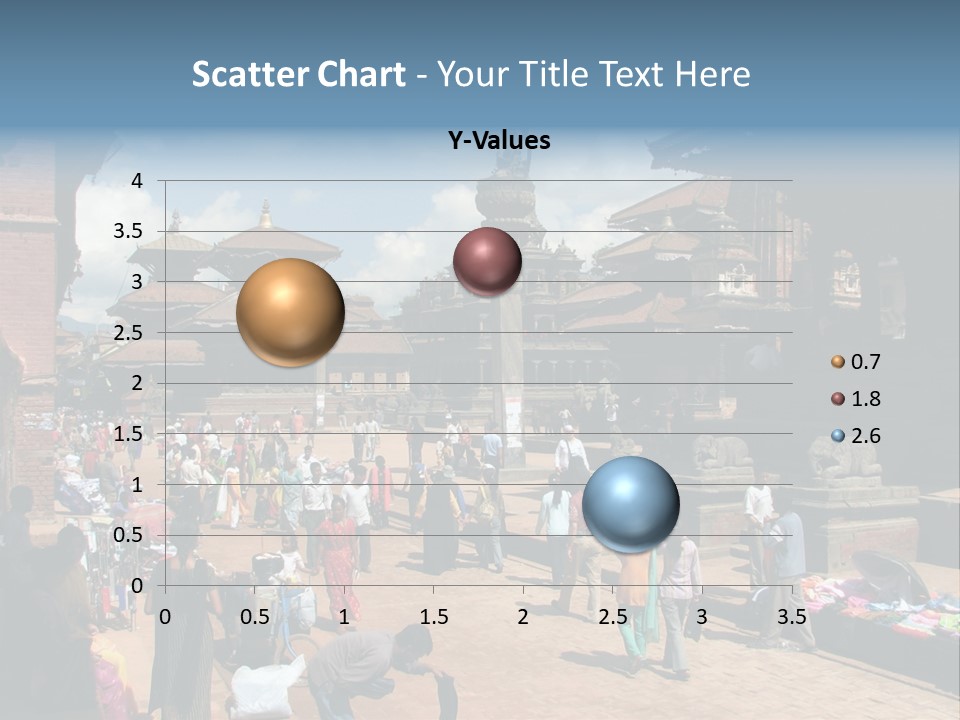 Scatter Chart - Your Title Text Here

Y-Values

4
3.5
3
2.5
2
1.5
1
0.5
0

0 0.5 1 1.5 2 2.5 3 3.5

0.7
1.8
2.6